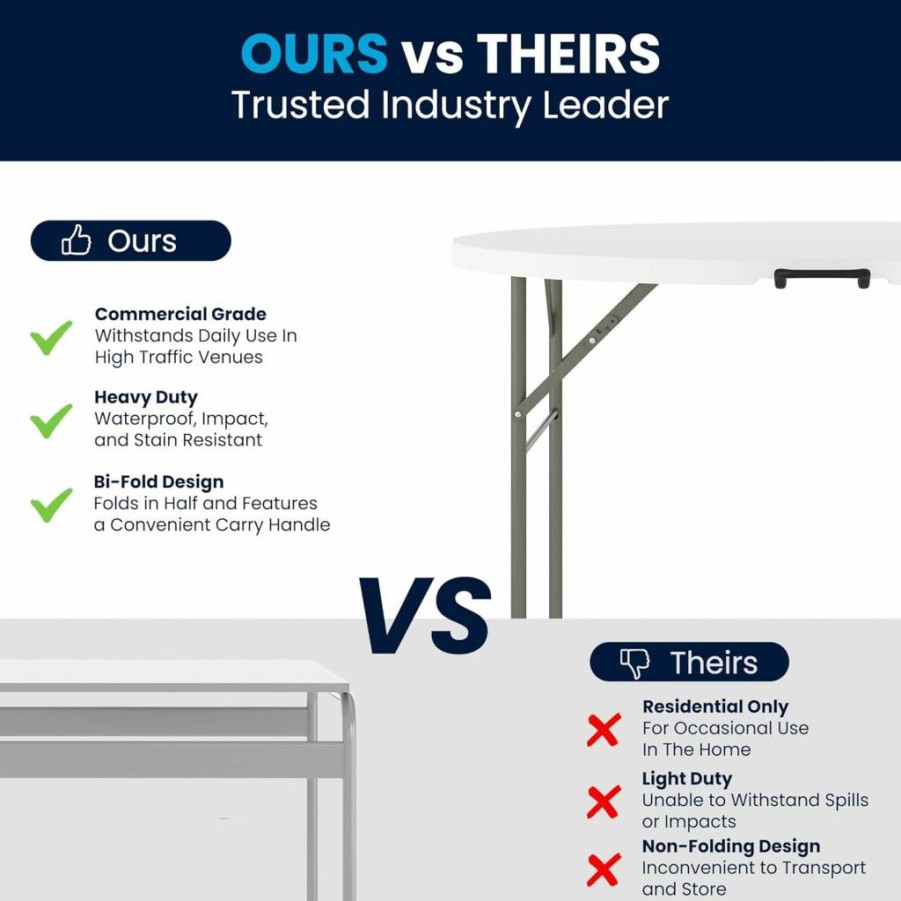 OURS vs THEIRS
Trusted Industry Leader

Ours

Commercial Grade
Withstands Daily Use In High Traffic Venues

Heavy Duty
Waterproof, Impact, and Stain Resistant

Bi-Fold Design
Folds in Half and Features a Convenient Carry Handle

VS

Theirs

Residential Only
For Occasional Use In The Home

Light Duty
Unable to Withstand Spills or Impacts

Non-Folding Design
Inconvenient to Transport and Store